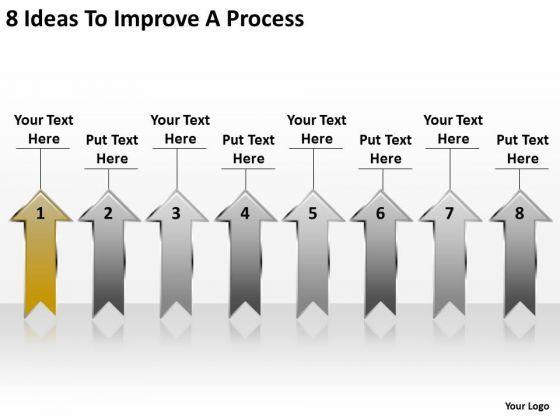 8 Ideas To Improve A Process

Your Text Here

Put Text Here

Your Text Here

Put Text Here

Your Text Here

Put Text Here

Your Text Here

Put Text Here

1

2

3

4

5

6

7

8

Your Logo